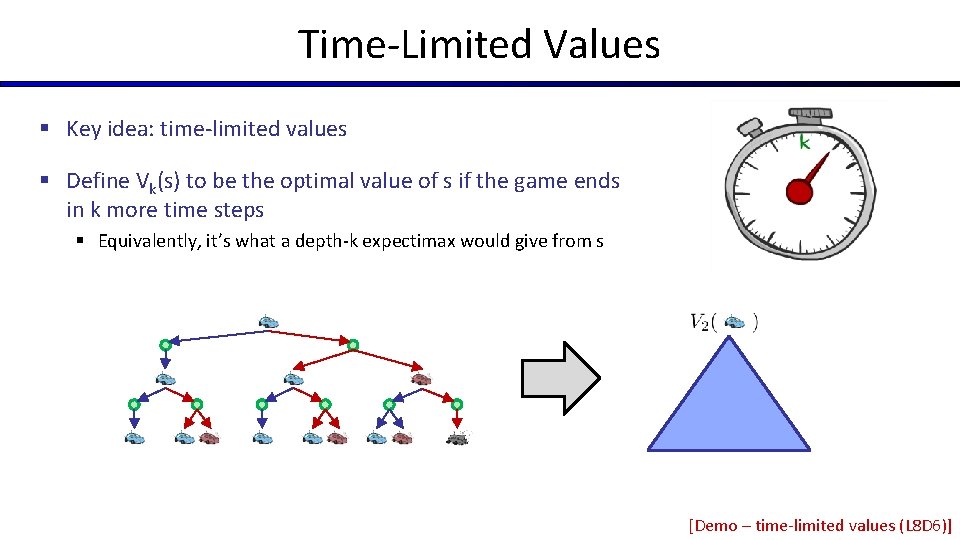 Time-Limited Values

▪ Key idea: time-limited values

▪ Define $V_k(s)$ to be the optimal value of s if the game ends in k more time steps
  ▪ Equivalently, it's what a depth-k expectimax would give from s

k

$V_2($ $)$

[Demo – time-limited values (L8D6)]